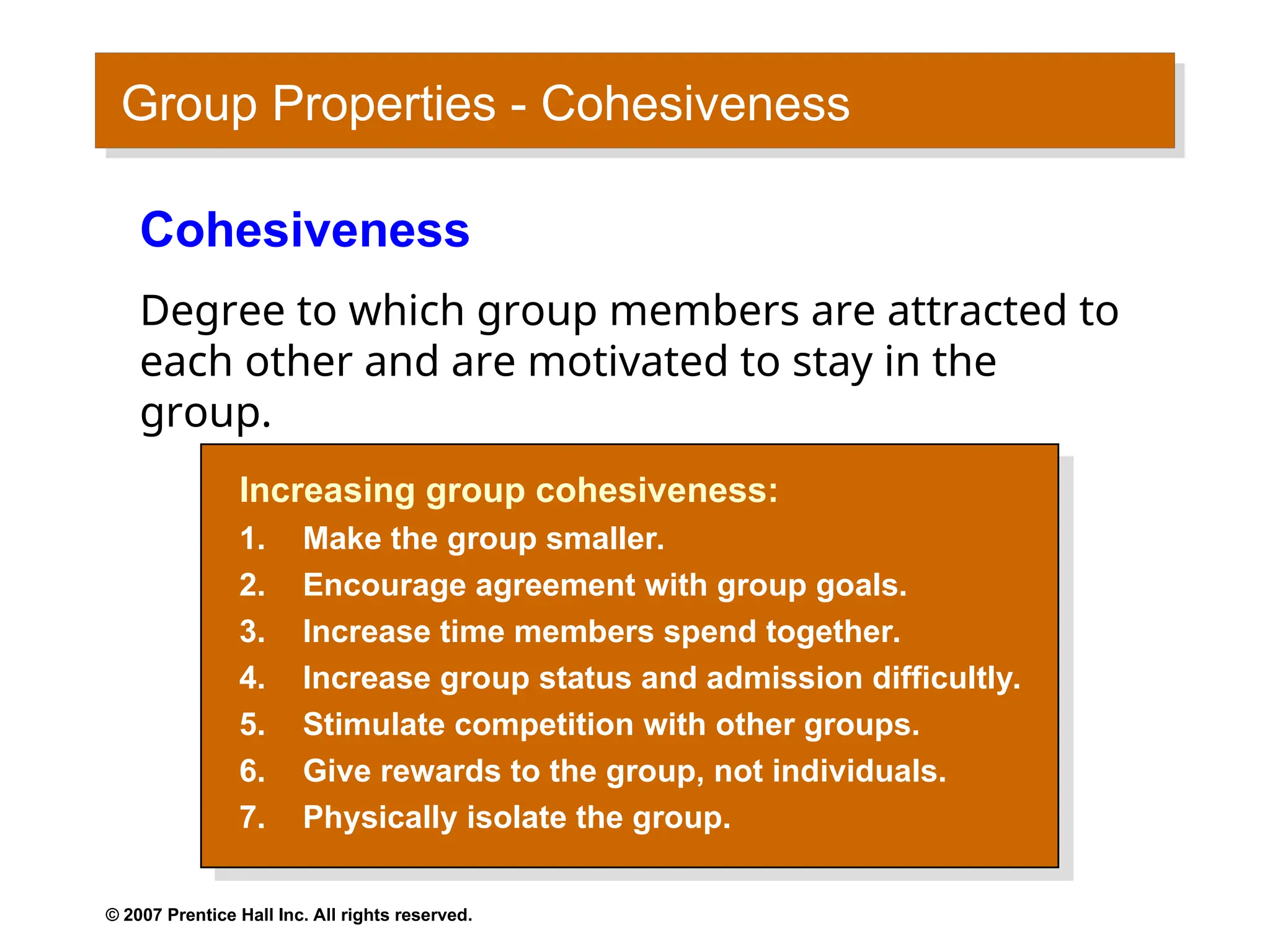 Group Properties - Cohesiveness

Cohesiveness

Degree to which group members are attracted to each other and are motivated to stay in the group.

Increasing group cohesiveness:
1. Make the group smaller.
2. Encourage agreement with group goals.
3. Increase time members spend together.
4. Increase group status and admission difficultly.
5. Stimulate competition with other groups.
6. Give rewards to the group, not individuals.
7. Physically isolate the group.

© 2007 Prentice Hall Inc. All rights reserved.